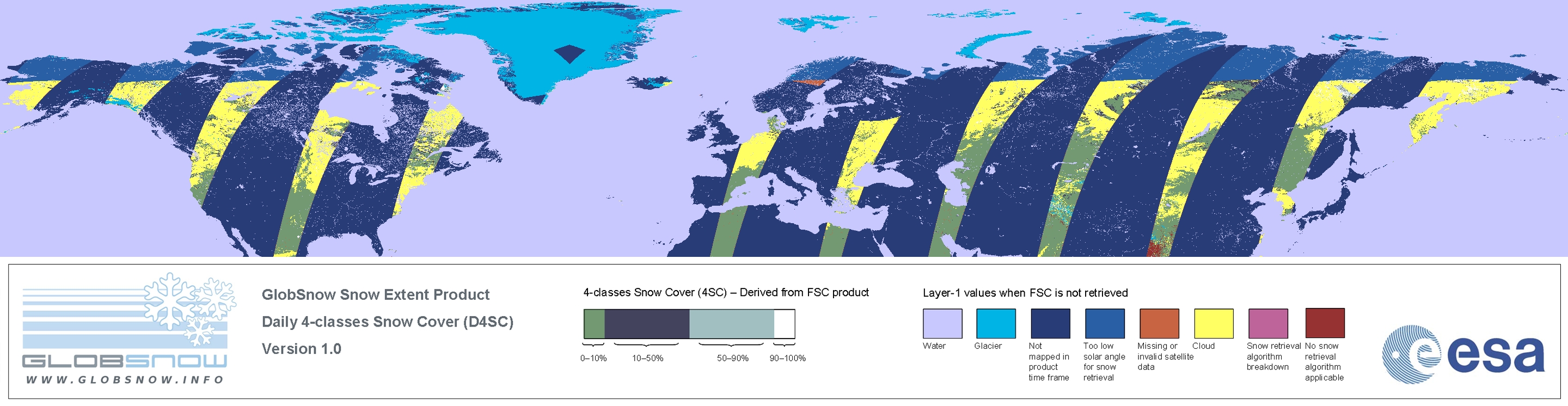 GLOBSNOW
WWW.GLOBSNOW.INFO

GlobSnow Snow Extent Product
Daily 4-classes Snow Cover (D4SC)
Version 1.0

4-classes Snow Cover (4SC) – Derived from FSC product

0–10%
10–50%
50–90%
90–100%

Layer-1 values when FSC is not retrieved

Water
Glacier
Not mapped in product time frame
Too low solar angle for snow retrieval
Missing or invalid satellite data
Cloud
Snow retrieval algorithm breakdown
No snow retrieval algorithm applicable

esa